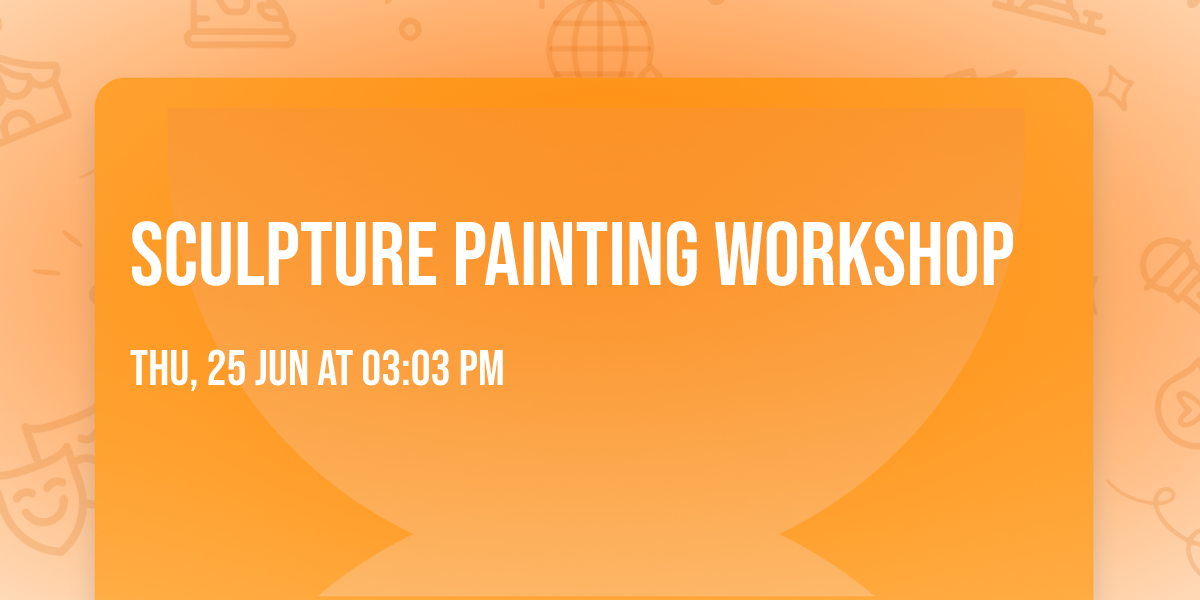 SCULPTURE PAINTING WORKSHOP

THU, 25 JUN AT 03:03 PM